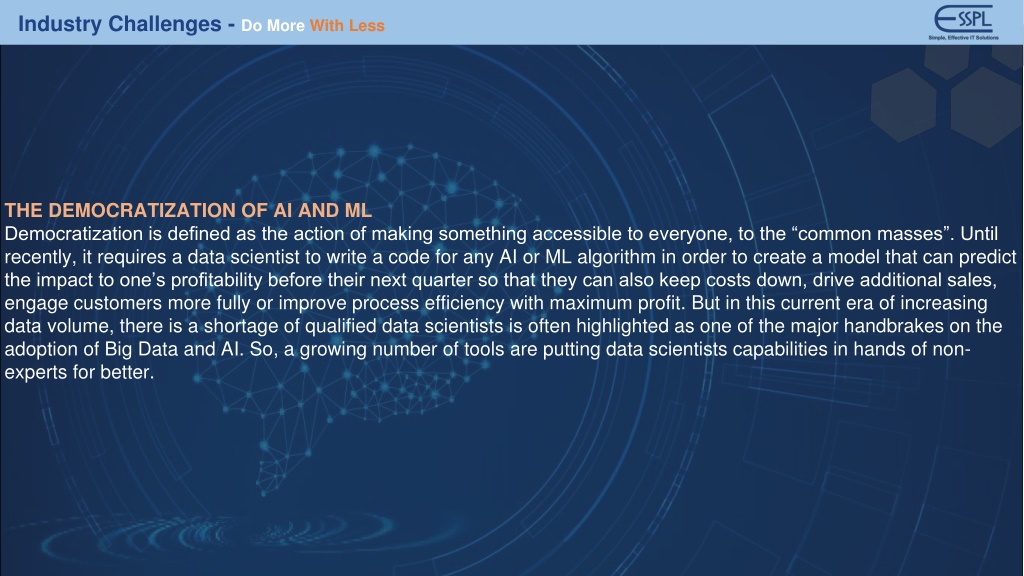 Industry Challenges - Do More With Less

ESSPL
Simple, Effective IT Solutions

THE DEMOCRATIZATION OF AI AND ML
Democratization is defined as the action of making something accessible to everyone, to the “common masses”. Until recently, it requires a data scientist to write a code for any AI or ML algorithm in order to create a model that can predict the impact to one’s profitability before their next quarter so that they can also keep costs down, drive additional sales, engage customers more fully or improve process efficiency with maximum profit. But in this current era of increasing data volume, there is a shortage of qualified data scientists is often highlighted as one of the major handbrakes on the adoption of Big Data and AI. So, a growing number of tools are putting data scientists capabilities in hands of non-experts for better.